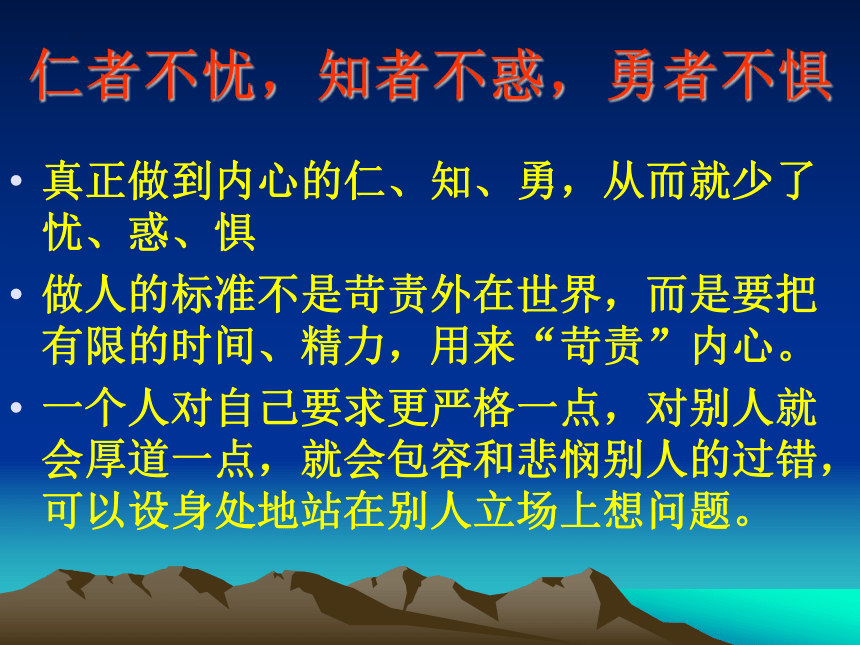 仁者不忧，知者不惑，勇者不惧

• 真正做到内心的仁、知、勇，从而就少了忧、惑、惧

• 做人的标准不是苛责外在世界，而是要把有限的时间、精力，用来“苛责”内心。

• 一个人对自己要求更严格一点，对别人就会厚道一点，就会包容和悲悯别人的过错，可以设身处地站在别人立场上想问题。